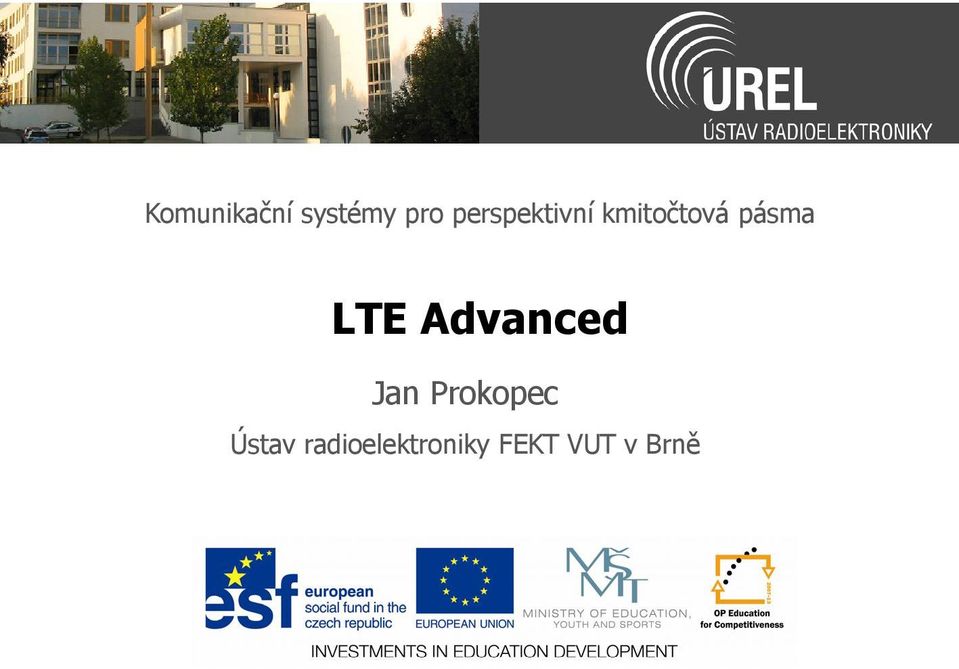 UREL
ÚSTAV RADIOELEKTRONIKY

Komunikační systémy pro perspektivní kmitočtová pásma

LTE Advanced

Jan Prokopec

Ústav radioelektroniky FEKT VUT v Brně

esf european social fund in the czech republic

EUROPEAN UNION

MŠMT
MINISTRY OF EDUCATION, YOUTH AND SPORTS

OP Education for Competitiveness

INVESTMENTS IN EDUCATION DEVELOPMENT